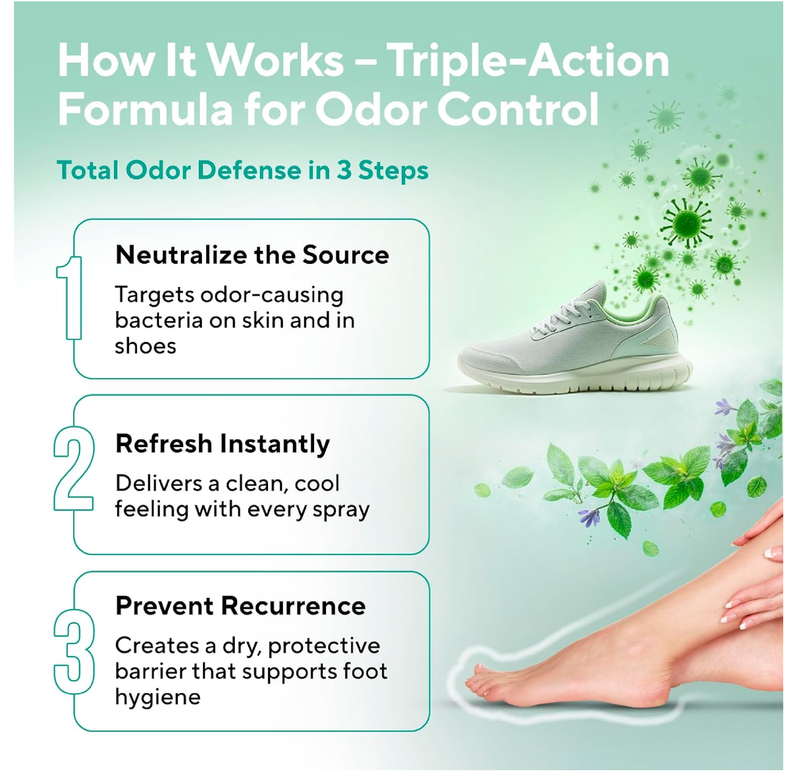 How It Works – Triple-Action Formula for Odor Control

Total Odor Defense in 3 Steps

1

Neutralize the Source

Targets odor-causing bacteria on skin and in shoes

2

Refresh Instantly

Delivers a clean, cool feeling with every spray

3

Prevent Recurrence

Creates a dry, protective barrier that supports foot hygiene